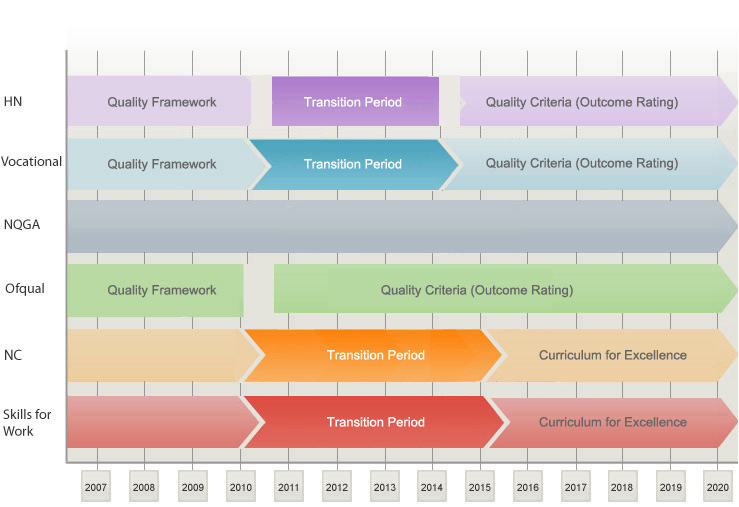 HN

Quality Framework

Transition Period

Quality Criteria (Outcome Rating)

Vocational

Quality Framework

Transition Period

Quality Criteria (Outcome Rating)

NQGA

Ofqual

Quality Framework

Quality Criteria (Outcome Rating)

NC

Transition Period

Curriculum for Excellence

Skills for Work

Transition Period

Curriculum for Excellence

2007 2008 2009 2010 2011 2012 2013 2014 2015 2016 2017 2018 2019 2020